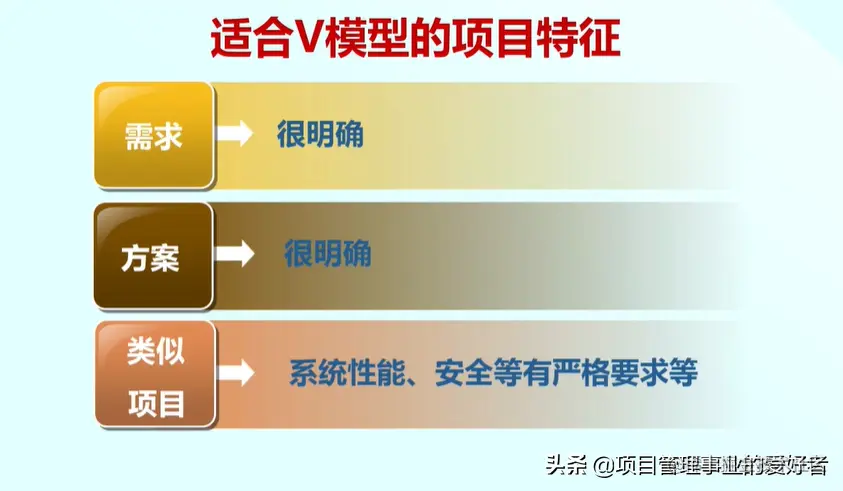 适合V模型的项目特征

需求
很明确

方案
很明确

类似项目
系统性能、安全等有严格要求等

头条 @项目管理事业的爱好者